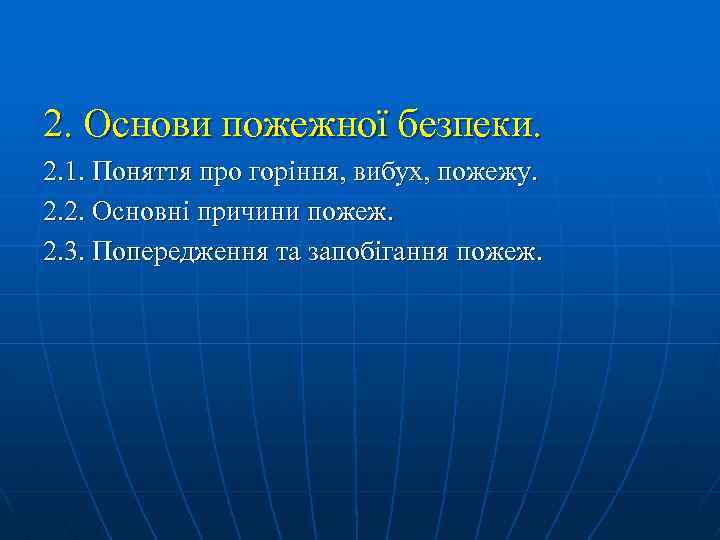 2. Основи пожежної безпеки.

2.1. Поняття про горіння, вибух, пожежу.

2.2. Основні причини пожеж.

2.3. Попередження та запобігання пожеж.